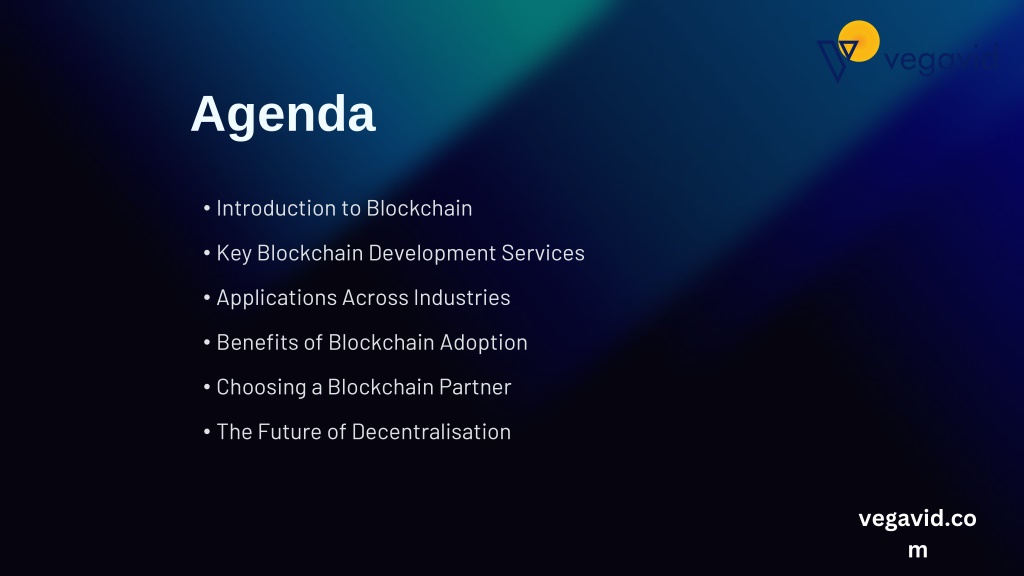 vegavid

Agenda

• Introduction to Blockchain

• Key Blockchain Development Services

• Applications Across Industries

• Benefits of Blockchain Adoption

• Choosing a Blockchain Partner

• The Future of Decentralisation

vegavid.com